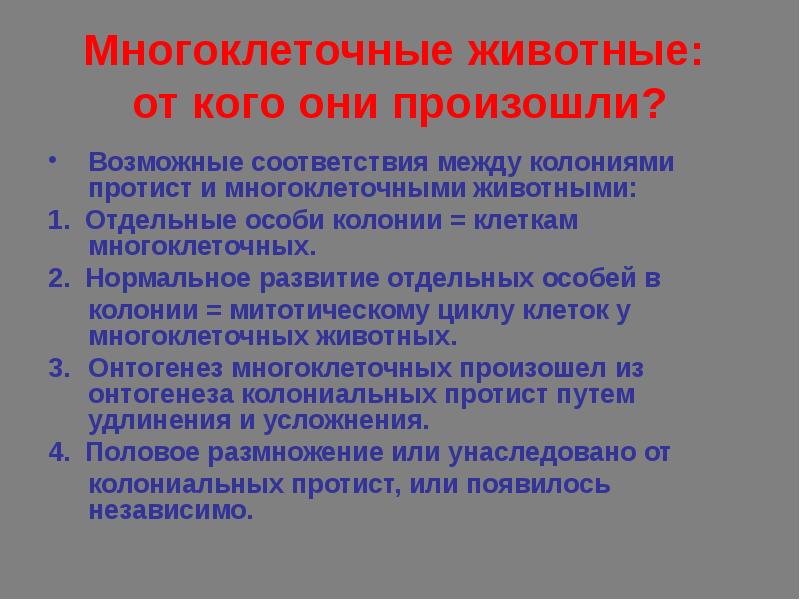 Многоклеточные животные: от кого они произошли?

• Возможные соответствия между колониями протист и многоклеточными животными:

1. Отдельные особи колонии = клеткам многоклеточных.

2. Нормальное развитие отдельных особей в колонии = митотическому циклу клеток у многоклеточных животных.

3. Онтогенез многоклеточных произошел из онтогенеза колониальных протист путем удлинения и усложнения.

4. Половое размножение или унаследовано от колониальных протист, или появилось независимо.